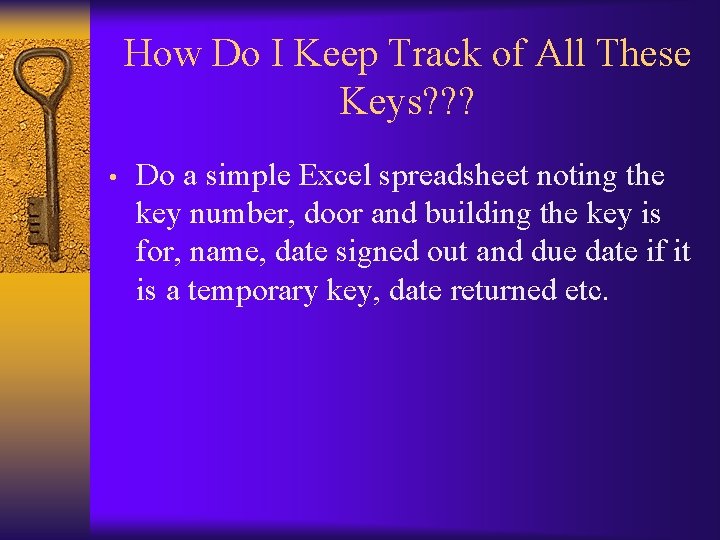 How Do I Keep Track of All These Keys???

• Do a simple Excel spreadsheet noting the key number, door and building the key is for, name, date signed out and due date if it is a temporary key, date returned etc.